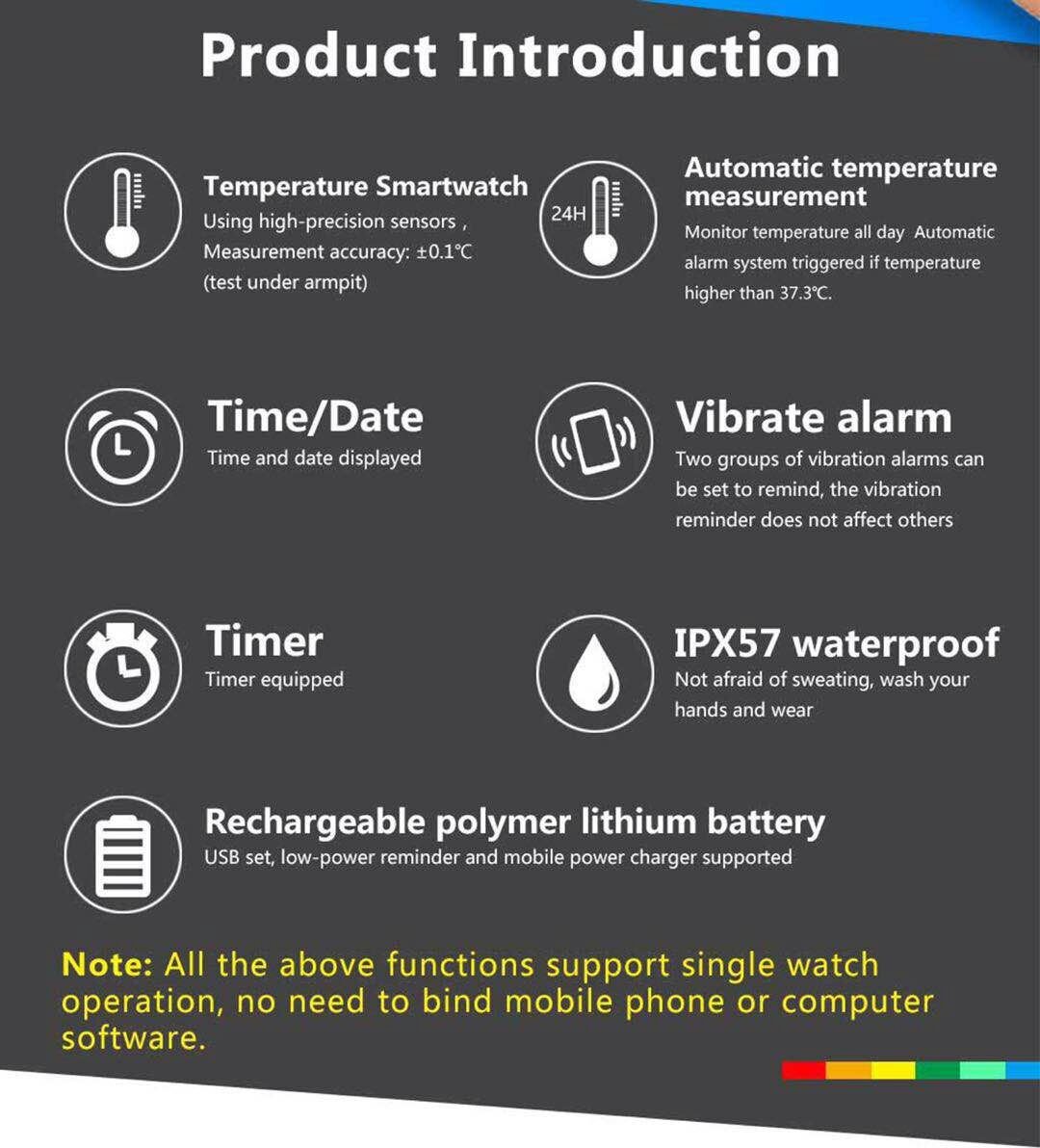 Product Introduction

Temperature Smartwatch
Using high-precision sensors , Measurement accuracy: ±0.1℃ (test under armpit)

24H

Automatic temperature measurement
Monitor temperature all day Automatic alarm system triggered if temperature higher than 37.3℃.

Time/Date
Time and date displayed

Vibrate alarm
Two groups of vibration alarms can be set to remind, the vibration reminder does not affect others

Timer
Timer equipped

IPX57 waterproof
Not afraid of sweating, wash your hands and wear

Rechargeable polymer lithium battery
USB set, low-power reminder and mobile power charger supported

Note: All the above functions support single watch operation, no need to bind mobile phone or computer software.